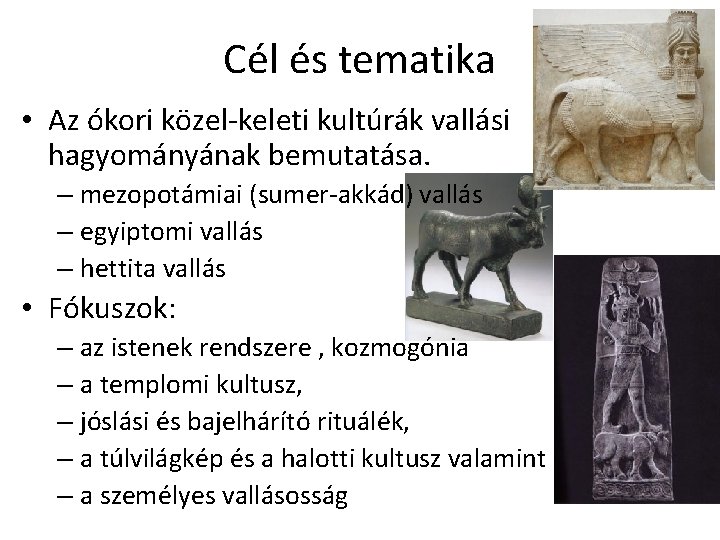 Cél és tematika

• Az ókori közel-keleti kultúrák vallási hagyományának bemutatása.
– mezopotámiai (sumer-akkád) vallás
– egyiptomi vallás
– hettita vallás

• Fókuszok:
– az istenek rendszere , kozmogónia
– a templomi kultusz,
– jóslási és bajelhárító rituálék,
– a túlvilágkép és a halotti kultusz valamint
– a személyes vallásosság